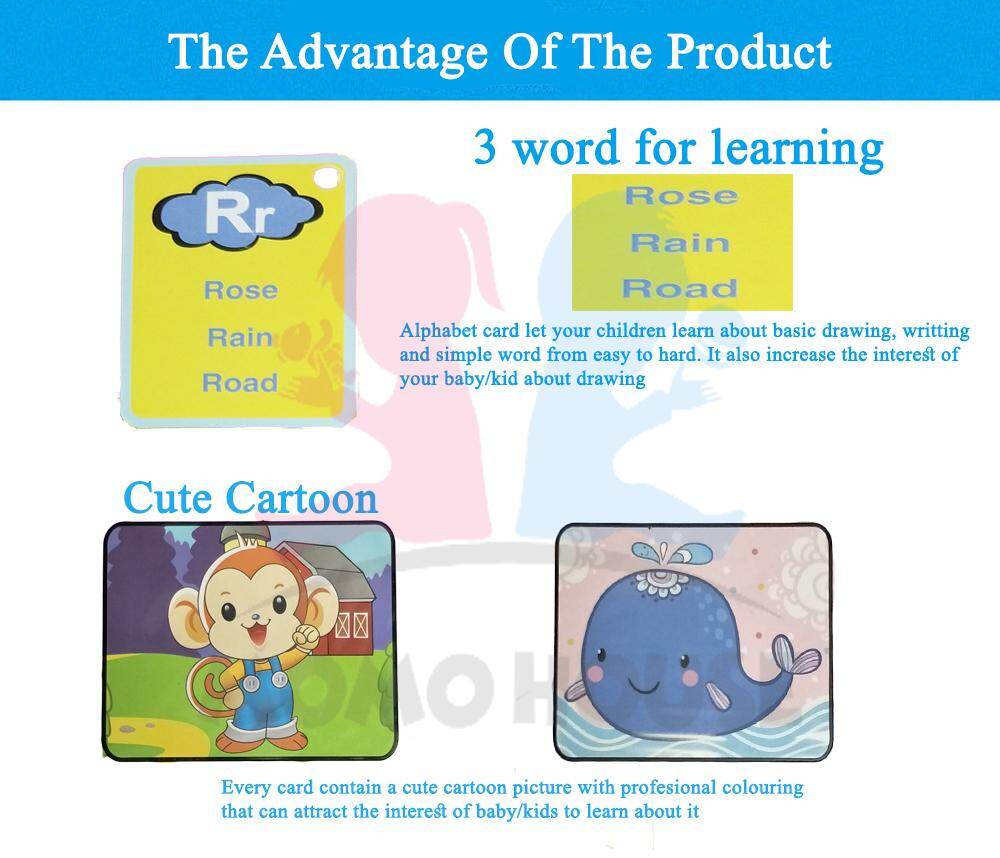 The Advantage Of The Product

3 word for learning

Rr

Rose

Rain

Road

Rose

Rain

Road

Alphabet card let your children learn about basic drawing, writting and simple word from easy to hard. It also increase the interest of your baby/kid about drawing

Cute Cartoon

Every card contain a cute cartoon picture with profesional colouring that can attract the interest of baby/kids to learn about it